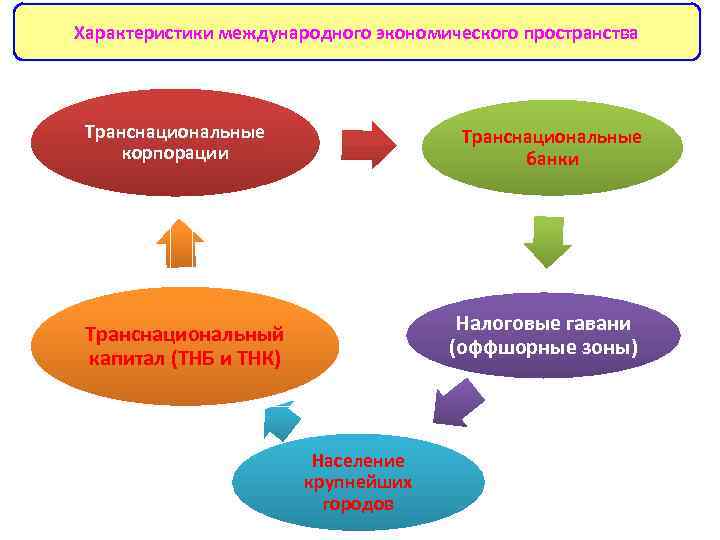 Характеристики международного экономического пространства

Транснациональные корпорации

Транснациональные банки

Налоговые гавани (оффшорные зоны)

Население крупнейших городов

Транснациональный капитал (ТНБ и ТНК)